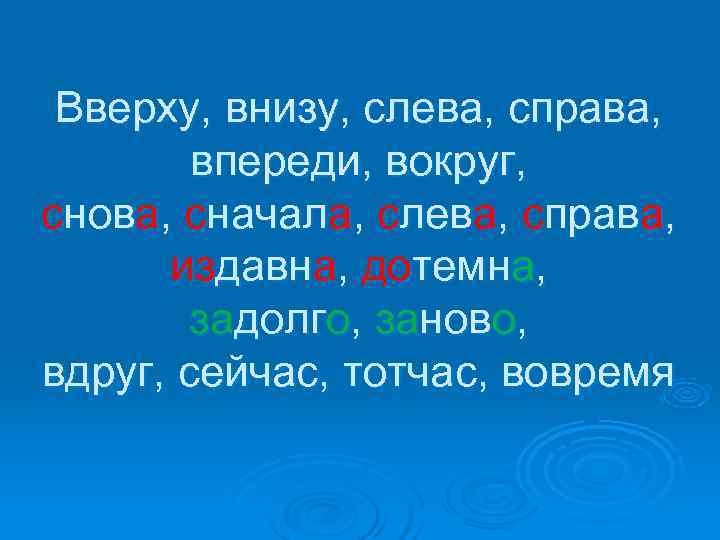 Вверху, внизу, слева, справа, впереди, вокруг,
снова, сначала, слева, справа,
издавна, дотемна,
задолго, заново,
вдруг, сейчас, тотчас, вовремя